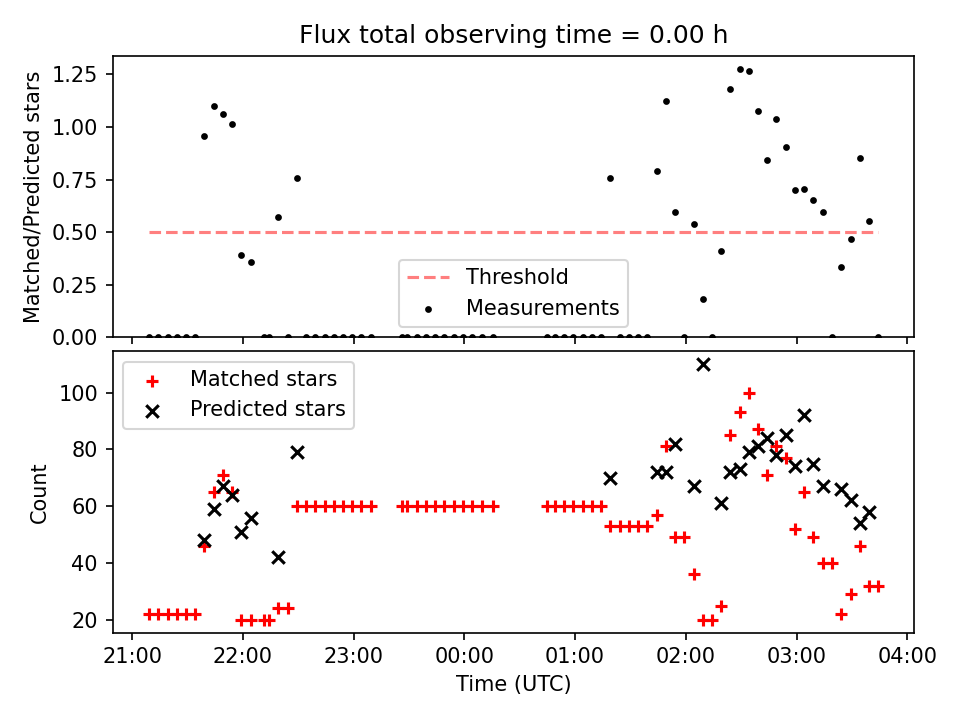 Flux total observing time = 0.00 h

Matched/Predicted stars

1.25
1.00
0.75
0.50
0.25
0.00

Threshold
Measurements

Matched stars
Predicted stars

Count

100
80
60
40
20

21:00 22:00 23:00 00:00 01:00 02:00 03:00 04:00

Time (UTC)